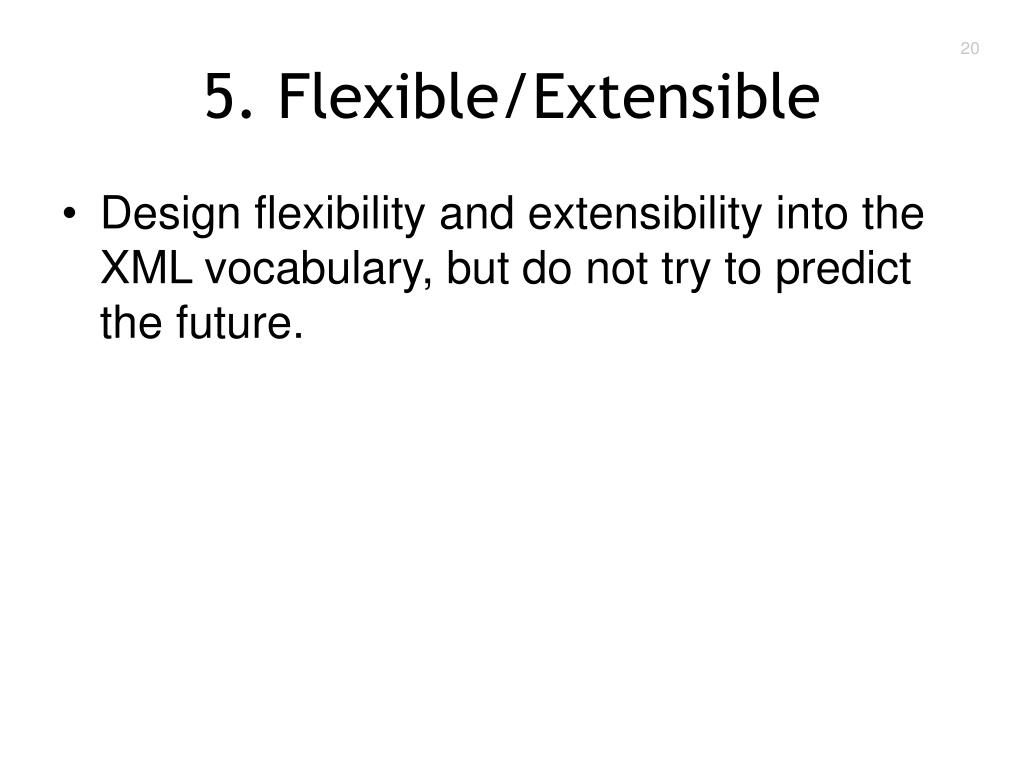 20

5. Flexible/Extensible

• Design flexibility and extensibility into the XML vocabulary, but do not try to predict the future.